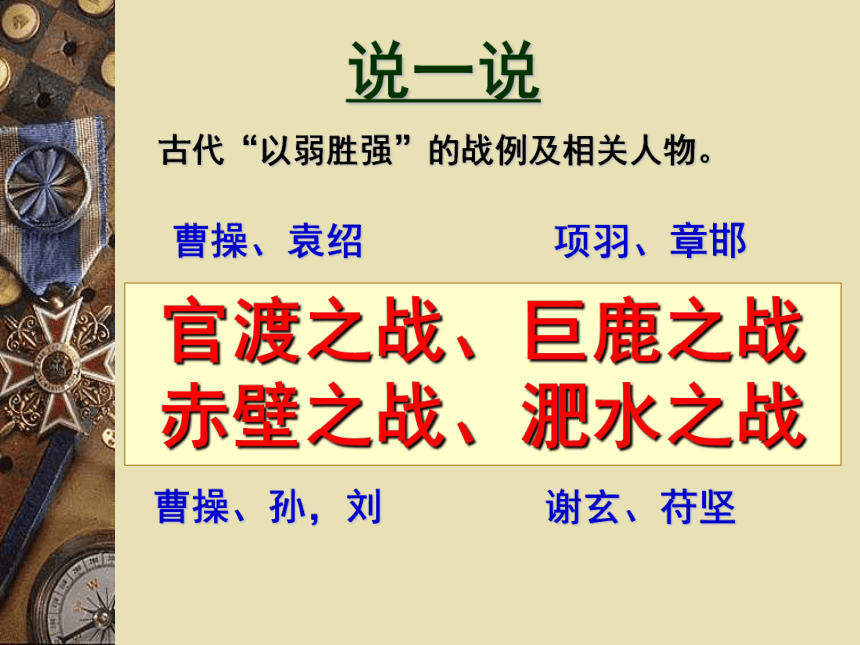 说一说

古代“以弱胜强”的战例及相关人物。

曹操、袁绍

项羽、章邯

官渡之战、巨鹿之战
赤壁之战、淝水之战

曹操、孙，刘

谢玄、苻坚